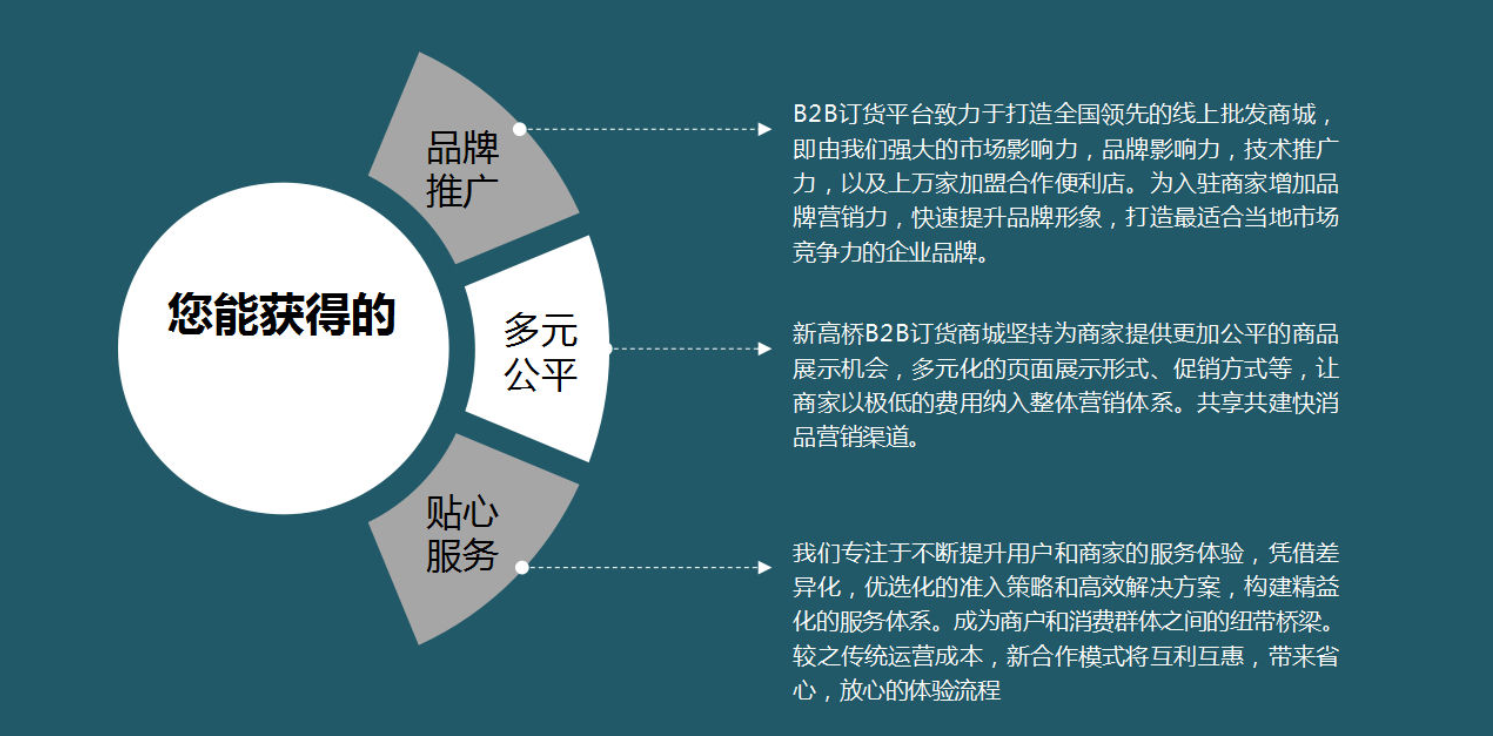 您能获得的

品牌推广

B2B订货平台致力于打造全国领先的线上批发商城，即由我们强大的市场影响力，品牌影响力，技术推广力，以及上万家加盟合作便利店。为入驻商家增加品牌营销力，快速提升品牌形象，打造最适合当地市场竞争力的企业品牌。

多元公平

新高桥B2B订货商城坚持为商家提供更加公平的商品展示机会，多元化的页面展示形式、促销方式等，让商家以极低的费用纳入整体营销体系。共享共建快消品营销渠道。

贴心服务

我们专注于不断提升用户和商家的服务体验，凭借差异化，优选化的准入策略和高效解决方案，构建精益化的服务体系。成为商户和消费群体之间的纽带桥梁。较之传统运营成本，新合作模式将互利互惠，带来省心，放心的体验流程